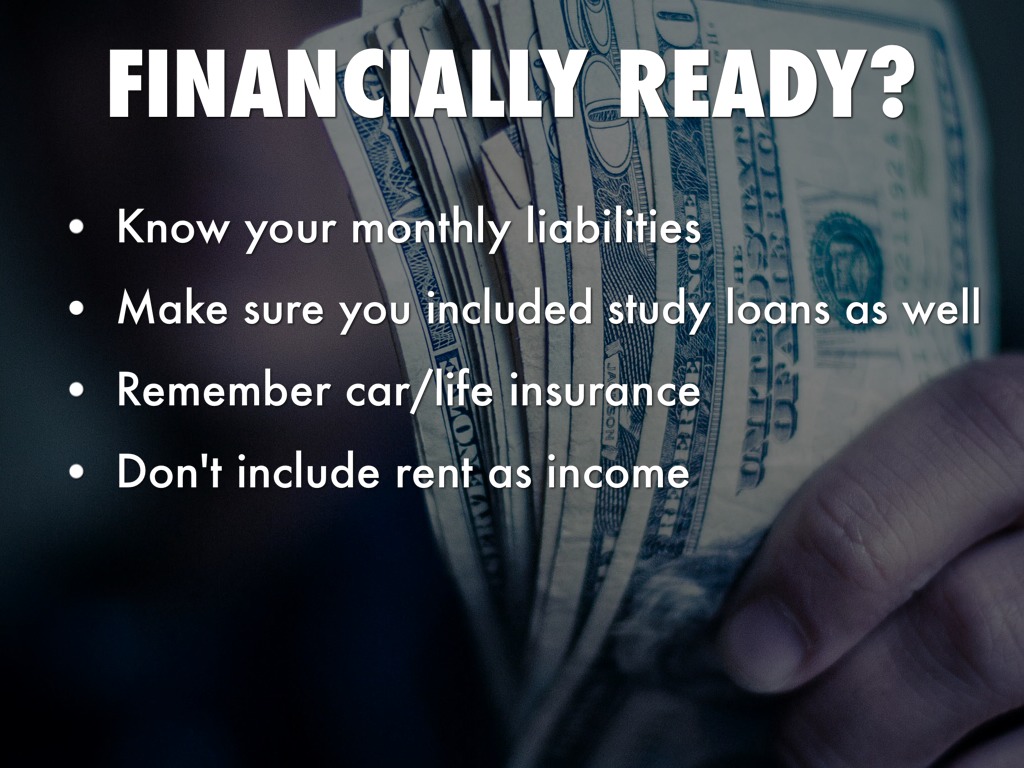 FINANCIALLY READY?

• Know your monthly liabilities
• Make sure you included study loans as well
• Remember car/life insurance
• Don't include rent as income